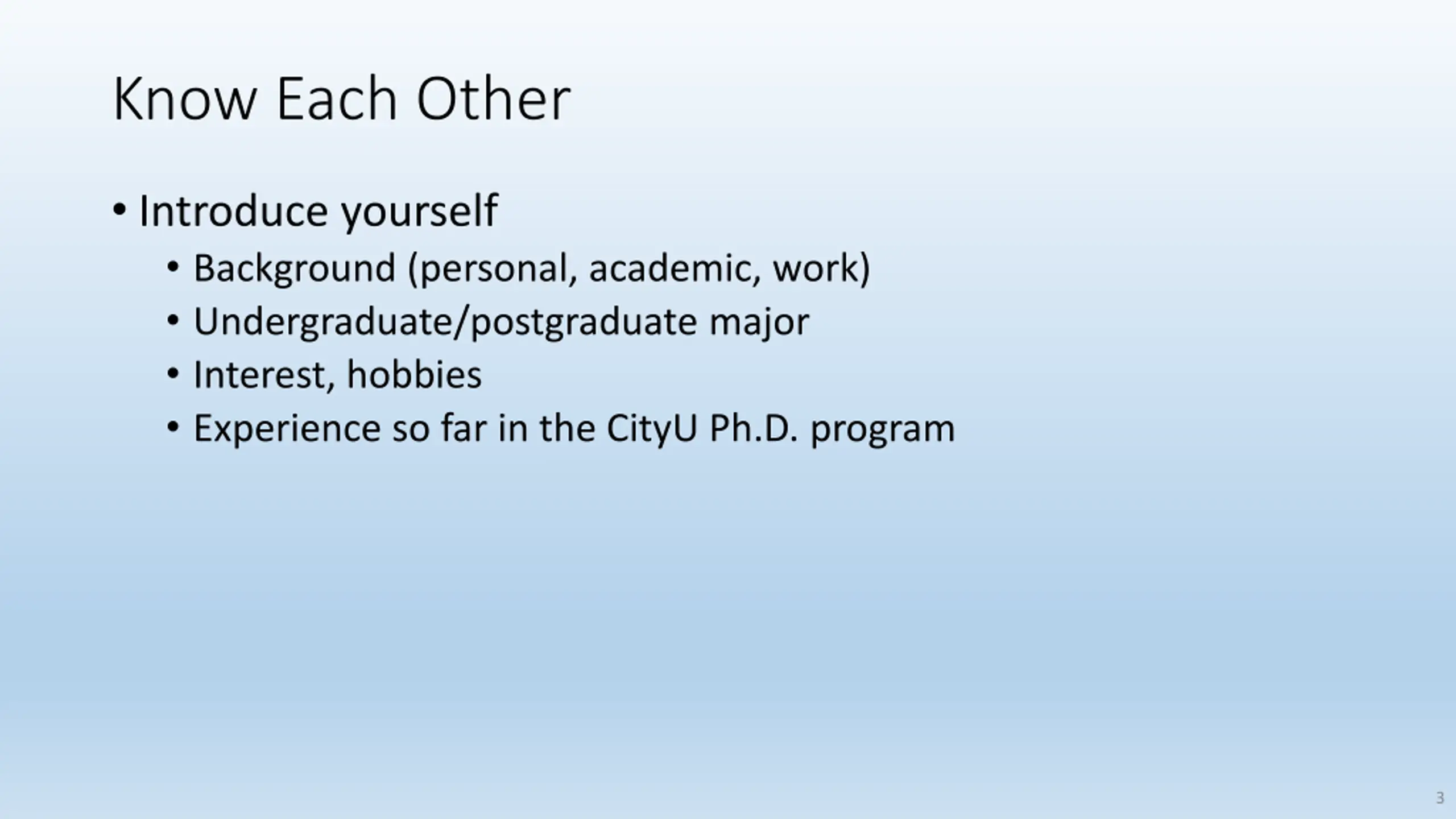 Know Each Other

• Introduce yourself
  • Background (personal, academic, work)
  • Undergraduate/postgraduate major
  • Interest, hobbies
  • Experience so far in the CityU Ph.D. program

3